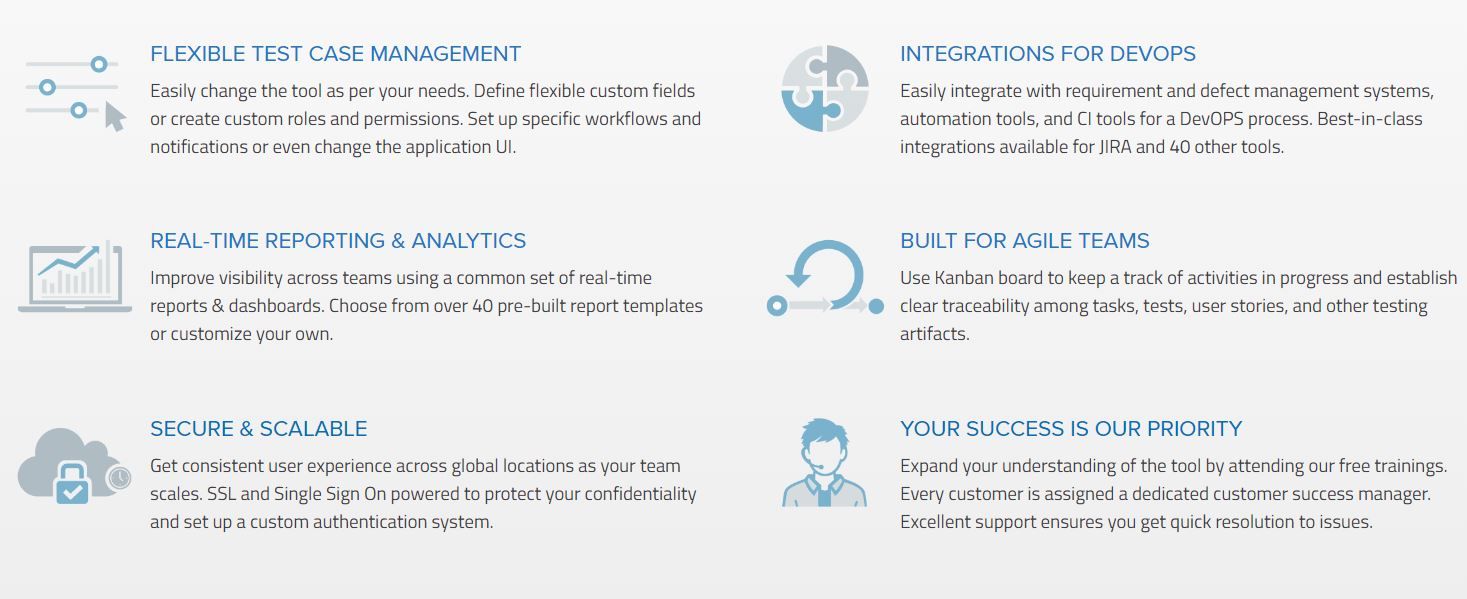 FLEXIBLE TEST CASE MANAGEMENT

Easily change the tool as per your needs. Define flexible custom fields or create custom roles and permissions. Set up specific workflows and notifications or even change the application UI.

REAL-TIME REPORTING & ANALYTICS

Improve visibility across teams using a common set of real-time reports & dashboards. Choose from over 40 pre-built report templates or customize your own.

SECURE & SCALABLE

Get consistent user experience across global locations as your team scales. SSL and Single Sign On powered to protect your confidentiality and set up a custom authentication system.

INTEGRATIONS FOR DEVOPS

Easily integrate with requirement and defect management systems, automation tools, and CI tools for a DevOPS process. Best-in-class integrations available for JIRA and 40 other tools.

BUILT FOR AGILE TEAMS

Use Kanban board to keep a track of activities in progress and establish clear traceability among tasks, tests, user stories, and other testing artifacts.

YOUR SUCCESS IS OUR PRIORITY

Expand your understanding of the tool by attending our free trainings. Every customer is assigned a dedicated customer success manager. Excellent support ensures you get quick resolution to issues.